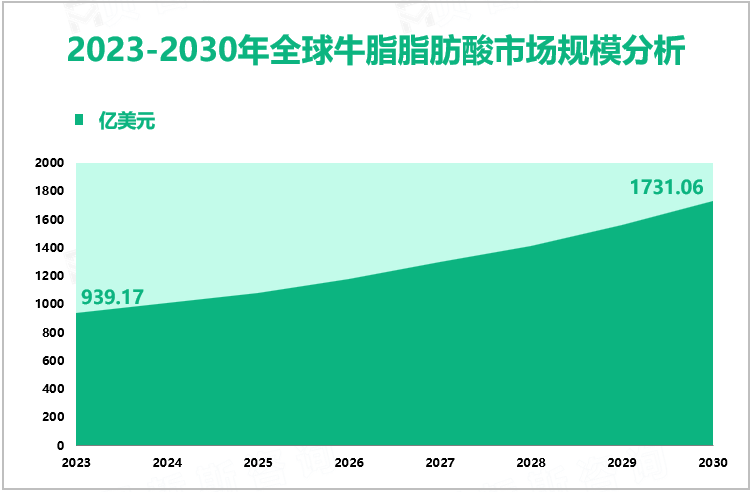 2023-2030年全球牛脂脂肪酸市场规模分析

亿美元

2000
1800
1600
1400
1200
1000
800
600
400
200
0

939.17
1731.06

2023 2024 2025 2026 2027 2028 2029 2030